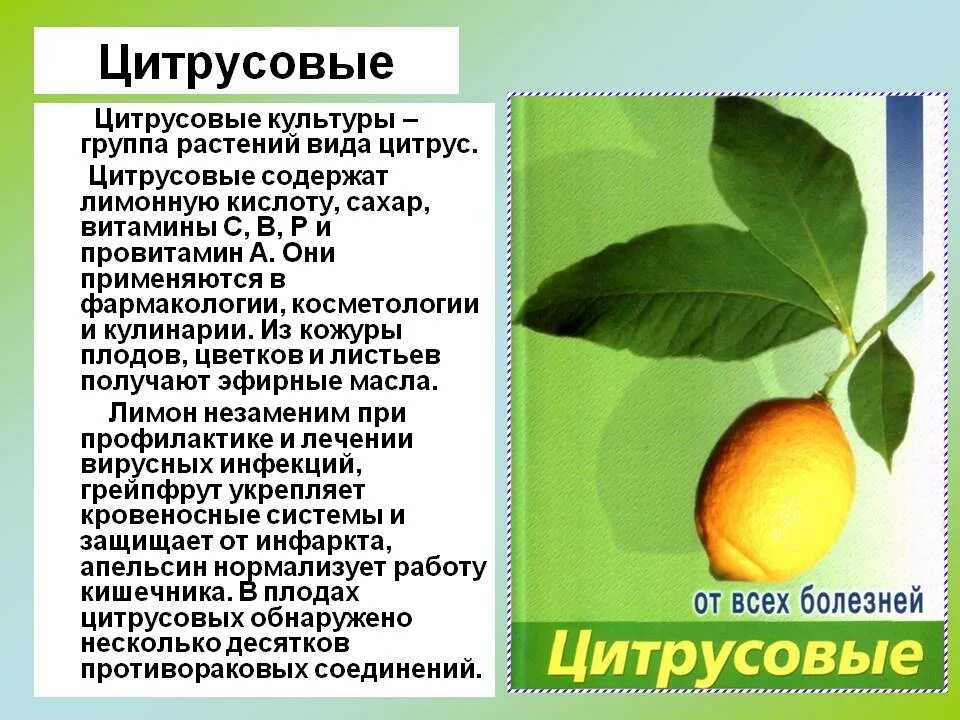 Цитрусовые

Цитрусовые культуры – группа растений вида цитрус.

Цитрусовые содержат лимонную кислоту, сахар, витамины С, В, Р и провитамин А. Они применяются в фармакологии, косметологии и кулинарии. Из кожуры плодов, цветков и листьев получают эфирные масла.

Лимон незаменим при профилактике и лечении вирусных инфекций, грейпфрут укрепляет кровеносные системы и защищает от инфаркта, апельсин нормализует работу кишечника. В плодах цитрусовых обнаружено несколько десятков противораковых соединений.

от всех болезней
Цитрусовые